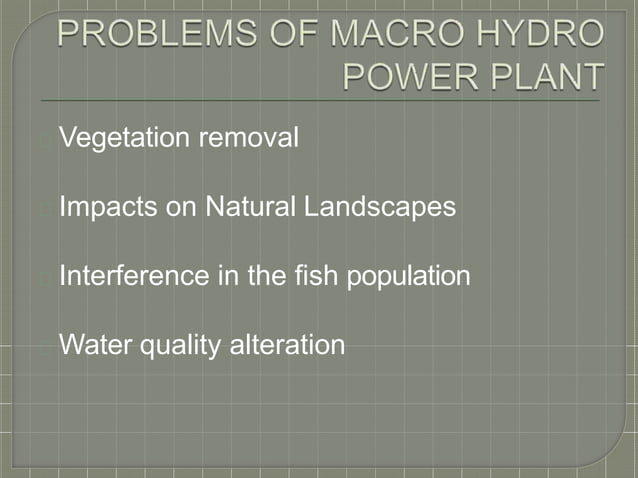 PROBLEMS OF MACRO HYDRO POWER PLANT

Vegetation removal

Impacts on Natural Landscapes

Interference in the fish population

Water quality alteration